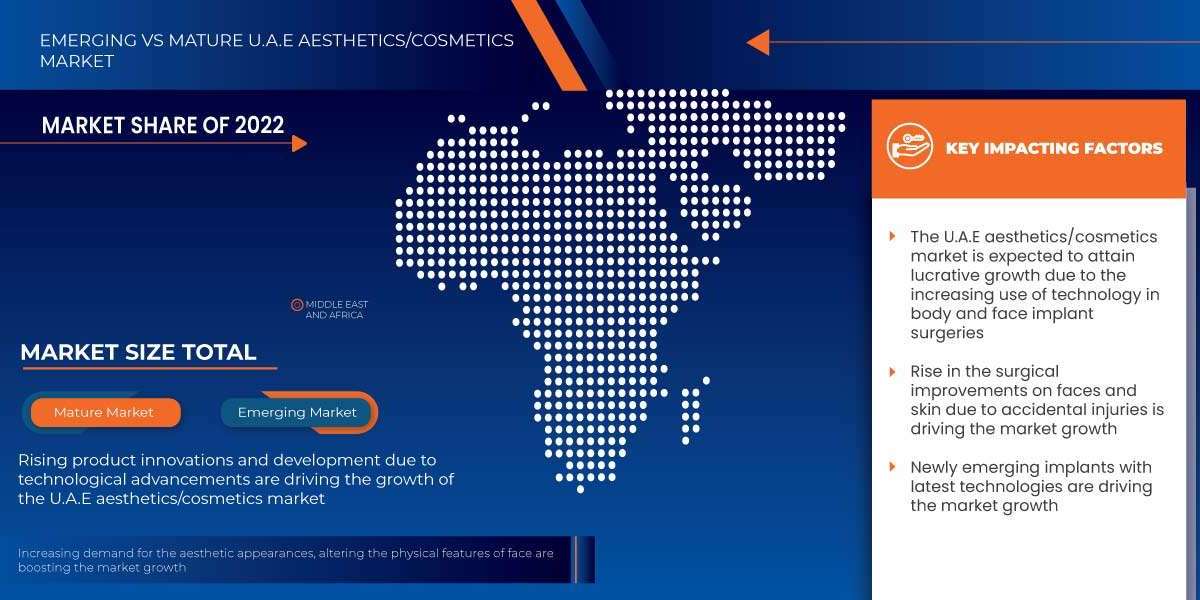 EMERGING VS MATURE U.A.E AESTHETICS/COSMETICS MARKET

MARKET SHARE OF 2022

MIDDLE EAST AND AFRICA

MARKET SIZE TOTAL

Mature Market

Emerging Market

Rising product innovations and development due to technological advancements are driving the growth of the U.A.E aesthetics/cosmetics market

Increasing demand for the aesthetic appearances, altering the physical features of face are boosting the market growth

KEY IMPACTING FACTORS

The U.A.E aesthetics/cosmetics market is expected to attain lucrative growth due to the increasing use of technology in body and face implant surgeries

Rise in the surgical improvements on faces and skin due to accidental injuries is driving the market growth

Newly emerging implants with latest technologies are driving the market growth